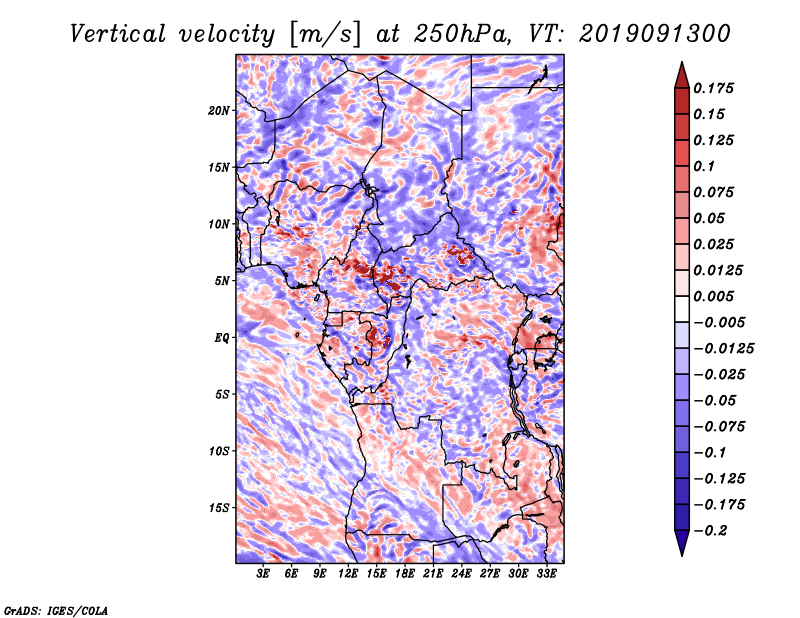 Vertical velocity [m/s] at 250hPa, VT: 2019091300

20N
15N
10N
5N
EQ
5S
10S
15S

3E 6E 9E 12E 15E 18E 21E 24E 27E 30E 33E

0.175
0.15
0.125
0.1
0.075
0.05
0.025
0.0125
0.005
−0.005
−0.0125
−0.025
−0.05
−0.075
−0.1
−0.125
−0.175
−0.2

GrADS: IGES/COLA